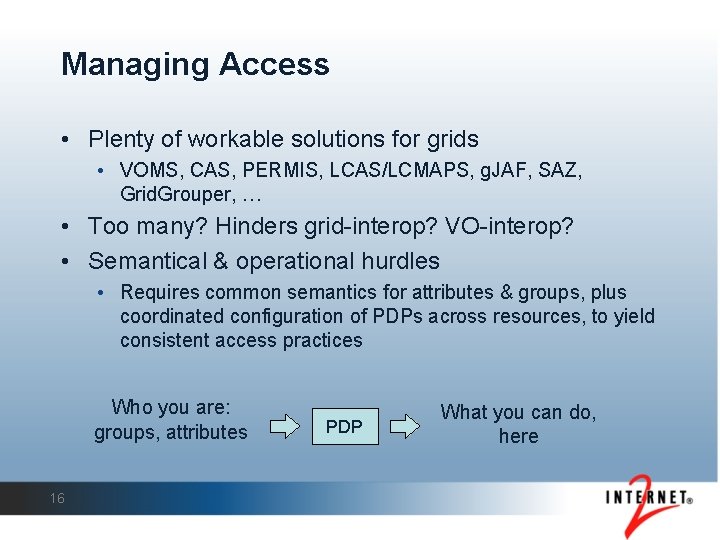 Managing Access

• Plenty of workable solutions for grids
  • VOMS, CAS, PERMIS, LCAS/LCMAPS, gJAF, SAZ, GridGrouper, …
• Too many? Hinders grid-interop? VO-interop?
• Semantical & operational hurdles
  • Requires common semantics for attributes & groups, plus coordinated configuration of PDPs across resources, to yield consistent access practices

Who you are: groups, attributes

PDP

What you can do, here

16

INTERNET® 2